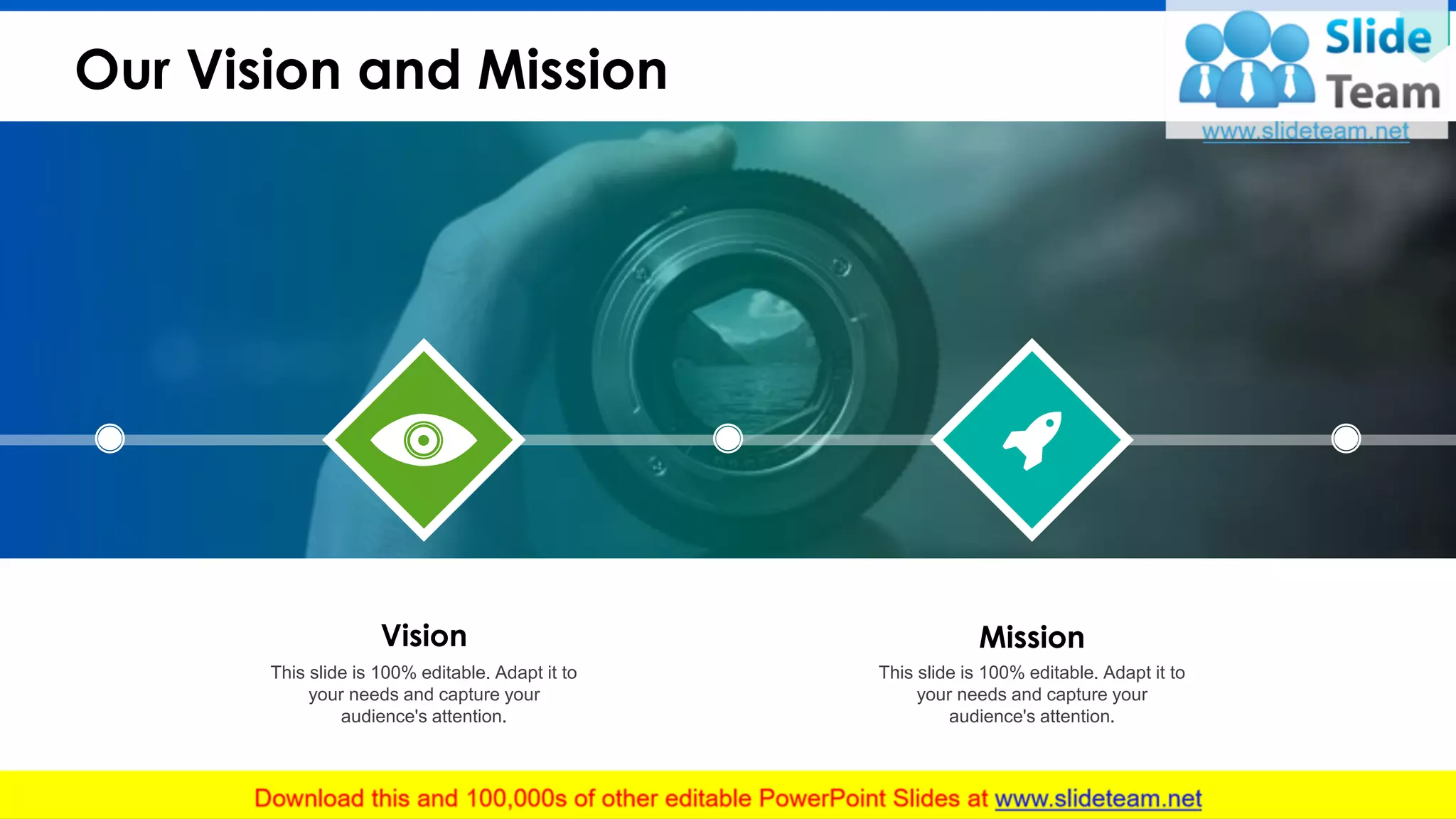 Our Vision and Mission

Slide Team
www.slideteam.net

Vision
This slide is 100% editable. Adapt it to your needs and capture your audience's attention.

Mission
This slide is 100% editable. Adapt it to your needs and capture your audience's attention.

Download this and 100,000s of other editable PowerPoint Slides at www.slideteam.net